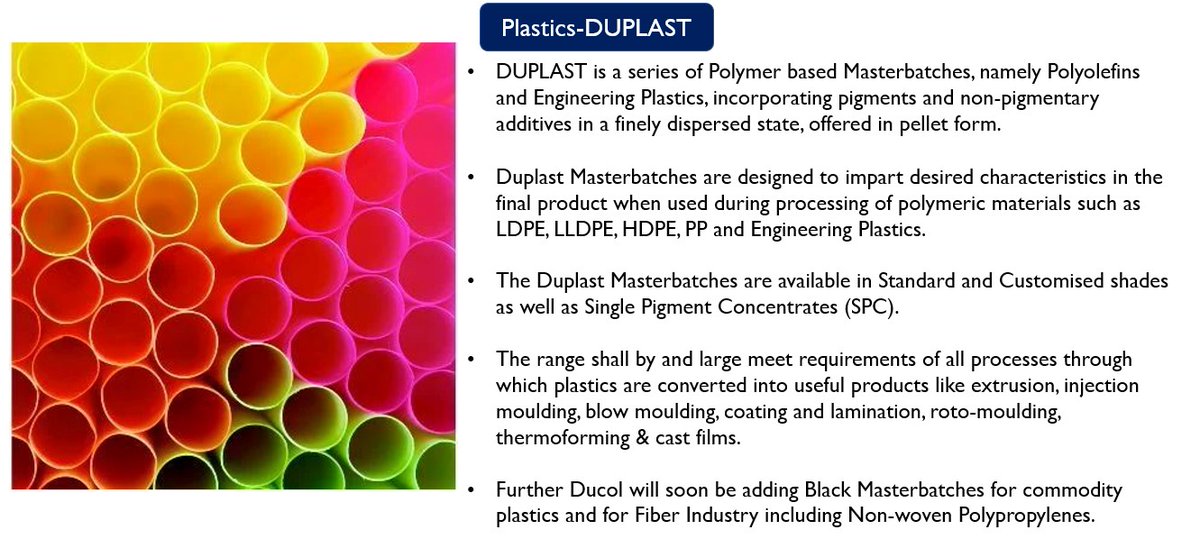 Plastics-DUPLAST

• DUPLAST is a series of Polymer based Masterbatches, namely Polyolefins and Engineering Plastics, incorporating pigments and non-pigmentary additives in a finely dispersed state, offered in pellet form.

• Duplast Masterbatches are designed to impart desired characteristics in the final product when used during processing of polymeric materials such as LDPE, LLDPE, HDPE, PP and Engineering Plastics.

• The Duplast Masterbatches are available in Standard and Customised shades as well as Single Pigment Concentrates (SPC).

• The range shall by and large meet requirements of all processes through which plastics are converted into useful products like extrusion, injection moulding, blow moulding, coating and lamination, roto-moulding, thermoforming & cast films.

• Further Ducol will soon be adding Black Masterbatches for commodity plastics and for Fiber Industry including Non-woven Polypropylenes.